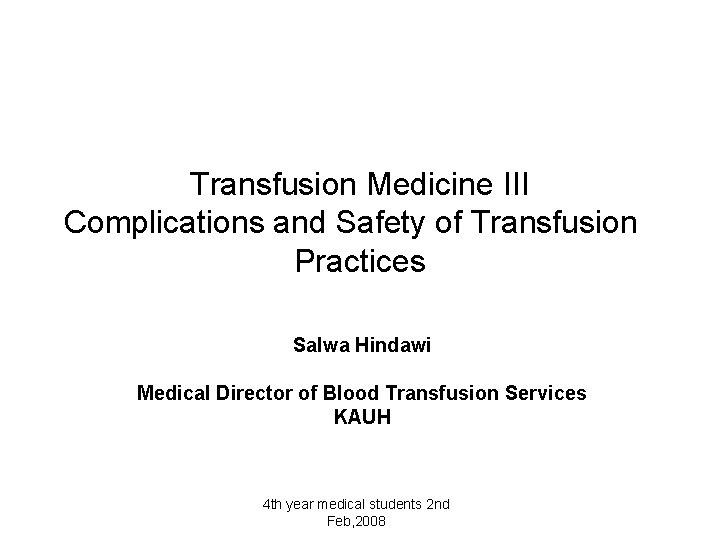 Transfusion Medicine III
Complications and Safety of Transfusion Practices

Salwa Hindawi

Medical Director of Blood Transfusion Services
KAUH

4th year medical students 2nd Feb,2008